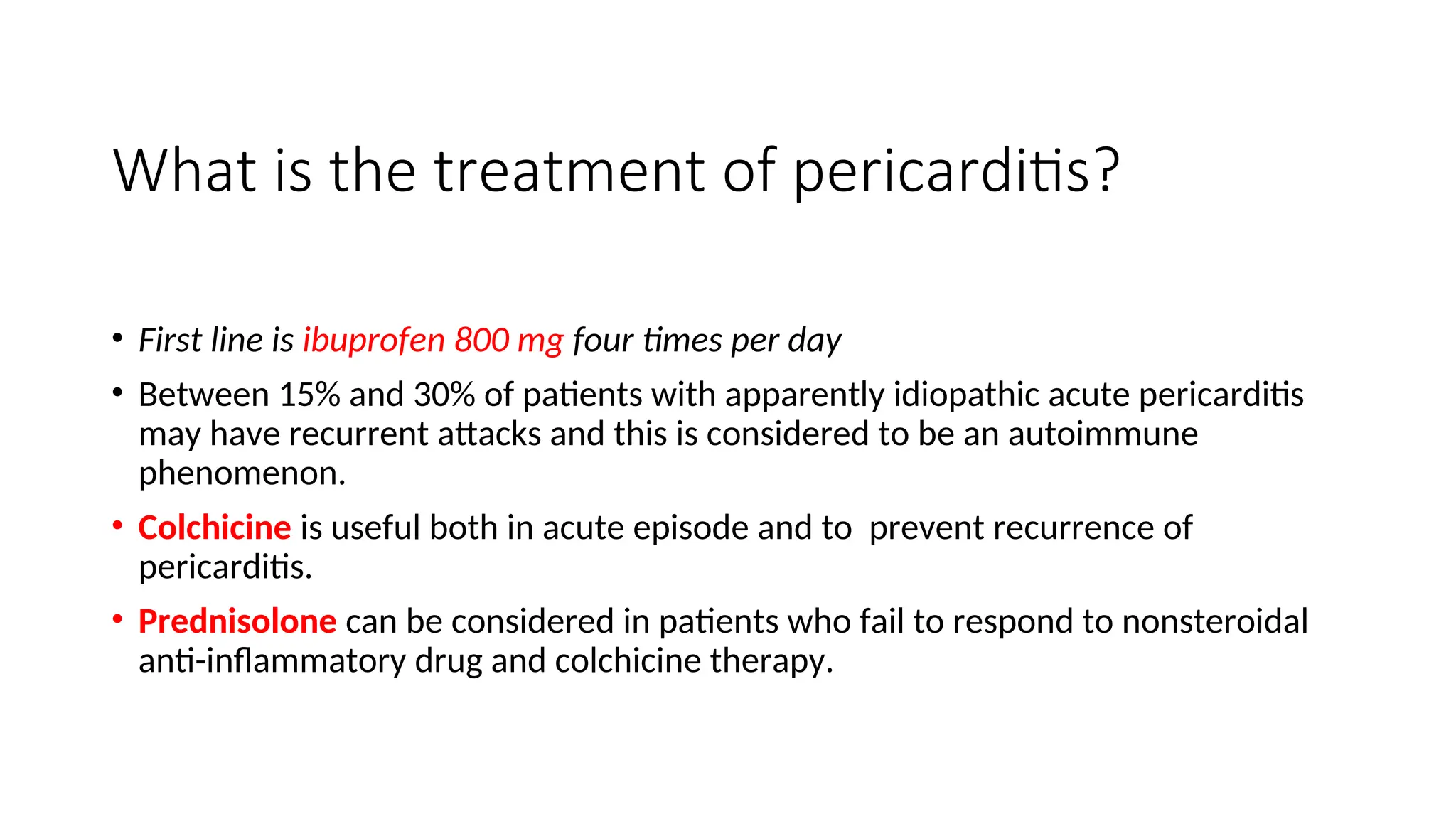 What is the treatment of pericarditis?

• First line is ibuprofen 800 mg four times per day

• Between 15% and 30% of patients with apparently idiopathic acute pericarditis may have recurrent attacks and this is considered to be an autoimmune phenomenon.

• Colchicine is useful both in acute episode and to prevent recurrence of pericarditis.

• Prednisolone can be considered in patients who fail to respond to nonsteroidal anti-inflammatory drug and colchicine therapy.